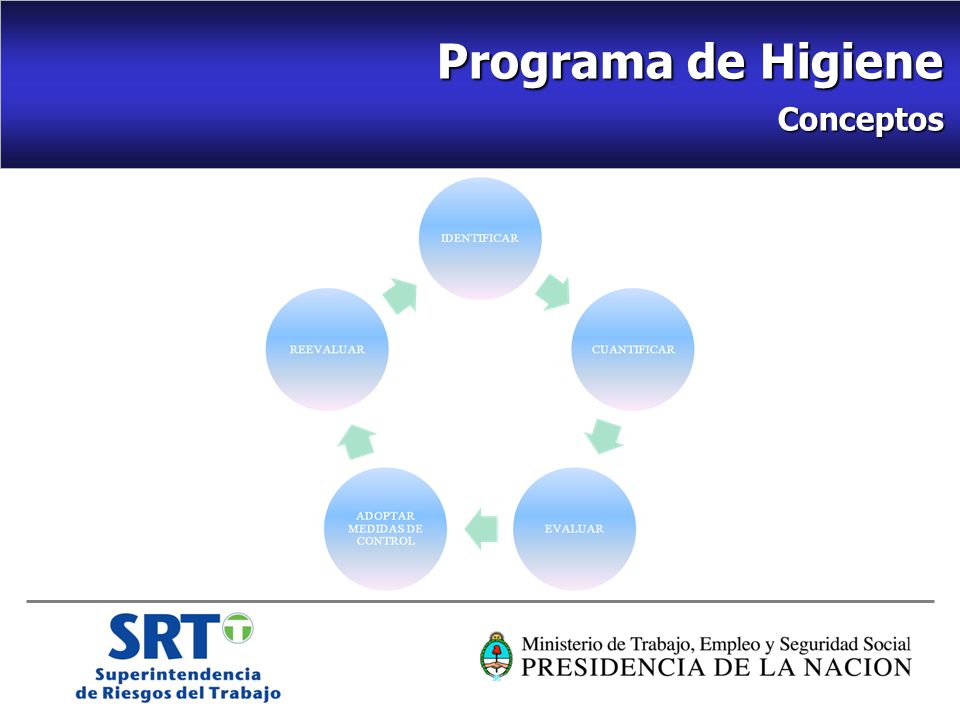 Programa de Higiene
Conceptos

IDENTIFICAR

CUANTIFICAR

EVALUAR

ADOPTAR MEDIDAS DE CONTROL

REEVALUAR

SRT
Superintendencia de Riesgos del Trabajo

Ministerio de Trabajo, Empleo y Seguridad Social
PRESIDENCIA DE LA NACION